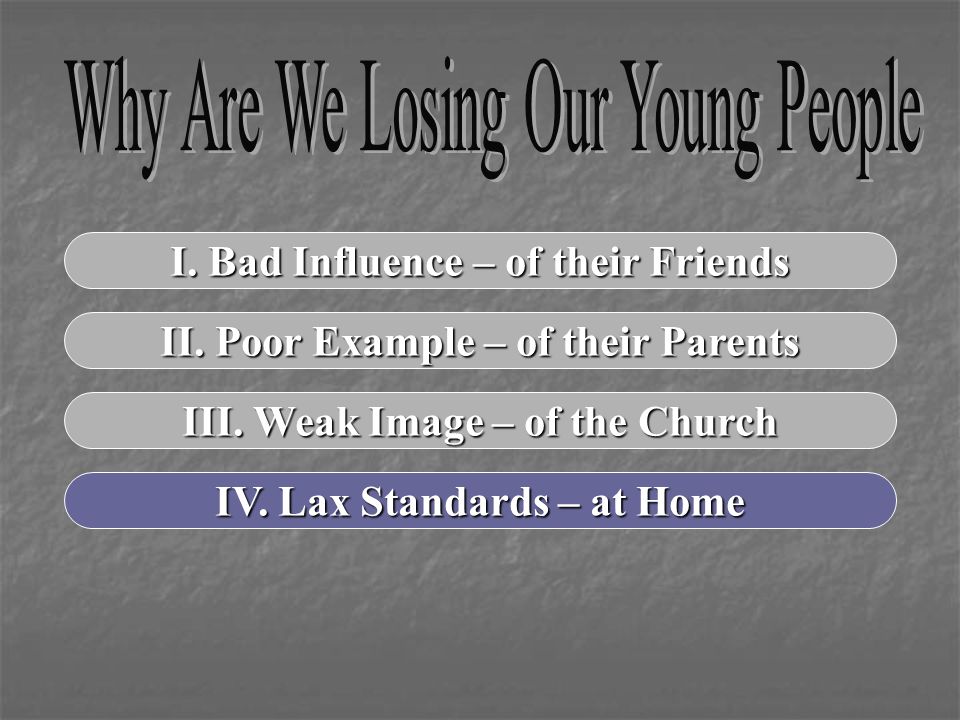 Why Are We Losing Our Young People

I. Bad Influence – of their Friends

II. Poor Example – of their Parents

III. Weak Image – of the Church

IV. Lax Standards – at Home